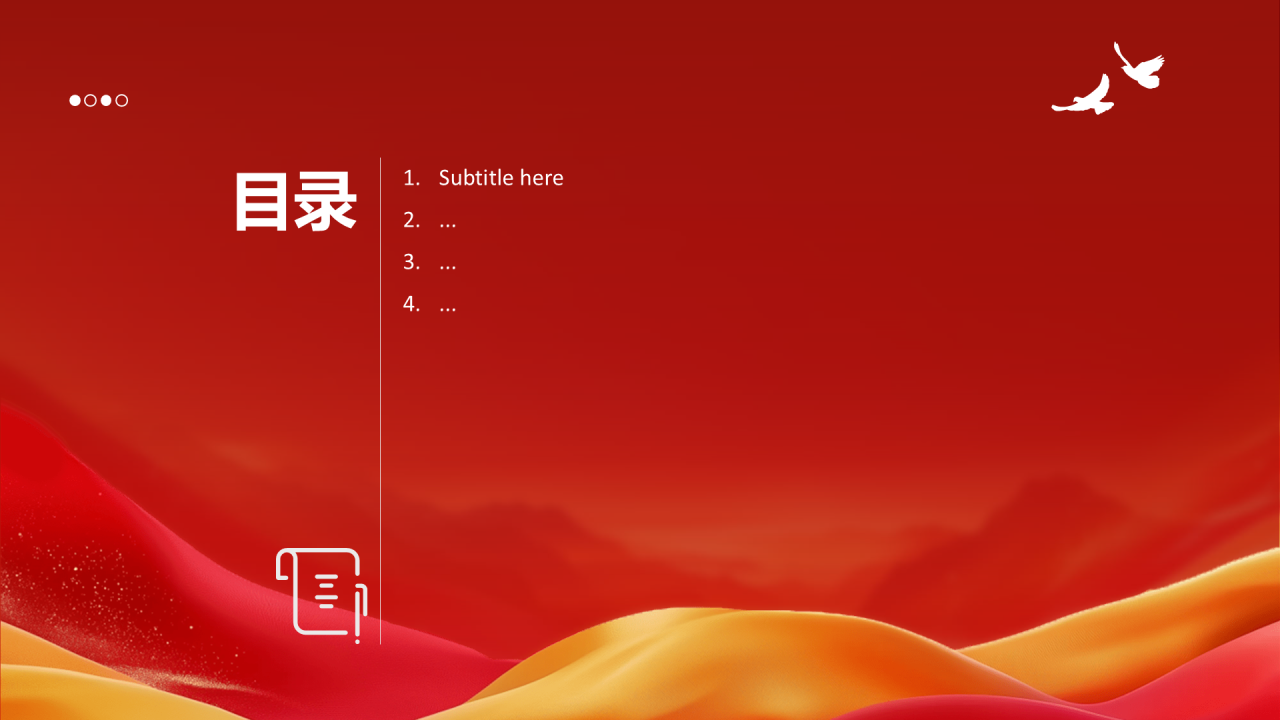 目录

1. Subtitle here
2. ...
3. ...
4. ...